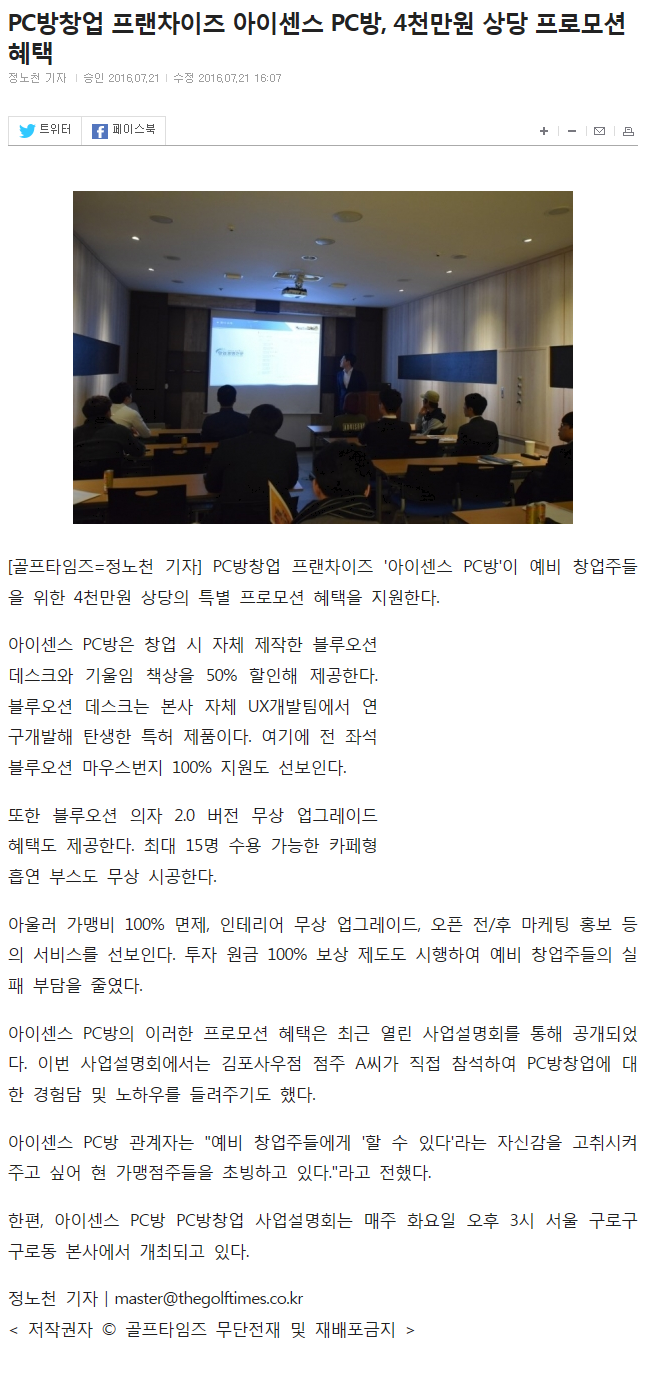 PC방창업 프랜차이즈 아이센스 PC방, 4천만원 상당 프로모션 혜택

정노천 기자 | 승인 2016.07.21 | 수정 2016.07.21 16:07

트위터 페이스북

[골프타임즈=정노천 기자] PC방창업 프랜차이즈 '아이센스 PC방'이 예비 창업주들을 위한 4천만원 상당의 특별 프로모션 혜택을 지원한다.

아이센스 PC방은 창업 시 자체 제작한 블루오션 데스크와 기울임 책상을 50% 할인해 제공한다. 블루오션 데스크는 본사 자체 UX개발팀에서 연구개발해 탄생한 특허 제품이다. 여기에 전 좌석 블루오션 마우스번지 100% 지원도 선보인다.

또한 블루오션 의자 2.0 버전 무상 업그레이드 혜택도 제공한다. 최대 15명 수용 가능한 카페형 흡연 부스도 무상 시공한다.

아울러 가맹비 100% 면제, 인테리어 무상 업그레이드, 오픈 전/후 마케팅 홍보 등의 서비스를 선보인다. 투자 원금 100% 보상 제도도 시행하여 예비 창업주들의 실패 부담을 줄였다.

아이센스 PC방의 이러한 프로모션 혜택은 최근 열린 사업설명회를 통해 공개되었다. 이번 사업설명회에서는 김포사우점 점주 A씨가 직접 참석하여 PC방창업에 대한 경험담 및 노하우를 들려주기도 했다.

아이센스 PC방 관계자는 "예비 창업주들에게 '할 수 있다'라는 자신감을 고취시켜주고 싶어 현 가맹점주들을 초빙하고 있다."라고 전했다.

한편, 아이센스 PC방 PC방창업 사업설명회는 매주 화요일 오후 3시 서울 구로구 구로동 본사에서 개최되고 있다.

정노천 기자 | master@thegolftimes.co.kr
< 저작권자 © 골프타임즈 무단전재 및 재배포금지 >